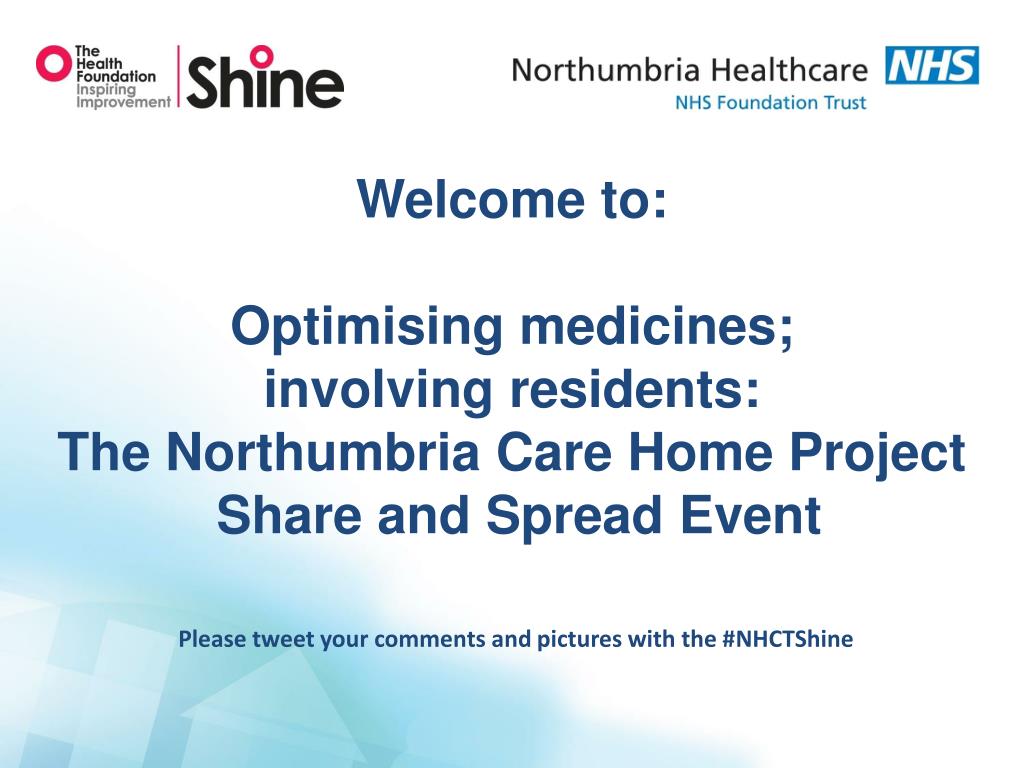 The Health Foundation
Inspiring Improvement
Shine

Northumbria Healthcare NHS
NHS Foundation Trust

Welcome to:

Optimising medicines;
involving residents:
The Northumbria Care Home Project
Share and Spread Event

Please tweet your comments and pictures with the #NHCTShine